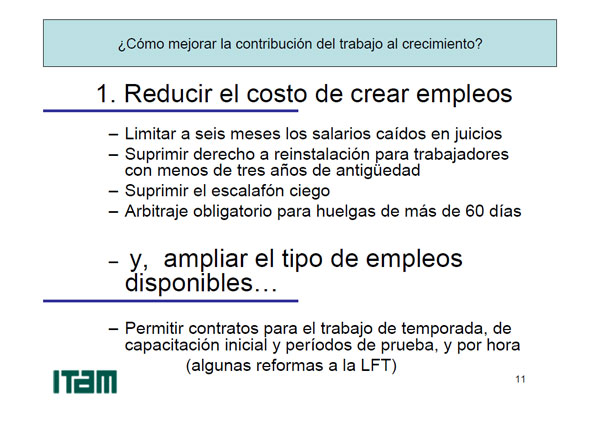 ¿Cómo mejorar la contribución del trabajo al crecimiento?

1. Reducir el costo de crear empleos

– Limitar a seis meses los salarios caídos en juicios
– Suprimir derecho a reinstalación para trabajadores con menos de tres años de antigüedad
– Suprimir el escalafón ciego
– Arbitraje obligatorio para huelgas de más de 60 días

– y, ampliar el tipo de empleos disponibles…

– Permitir contratos para el trabajo de temporada, de capacitación inicial y períodos de prueba, y por hora
(algunas reformas a la LFT)

ITAM

11